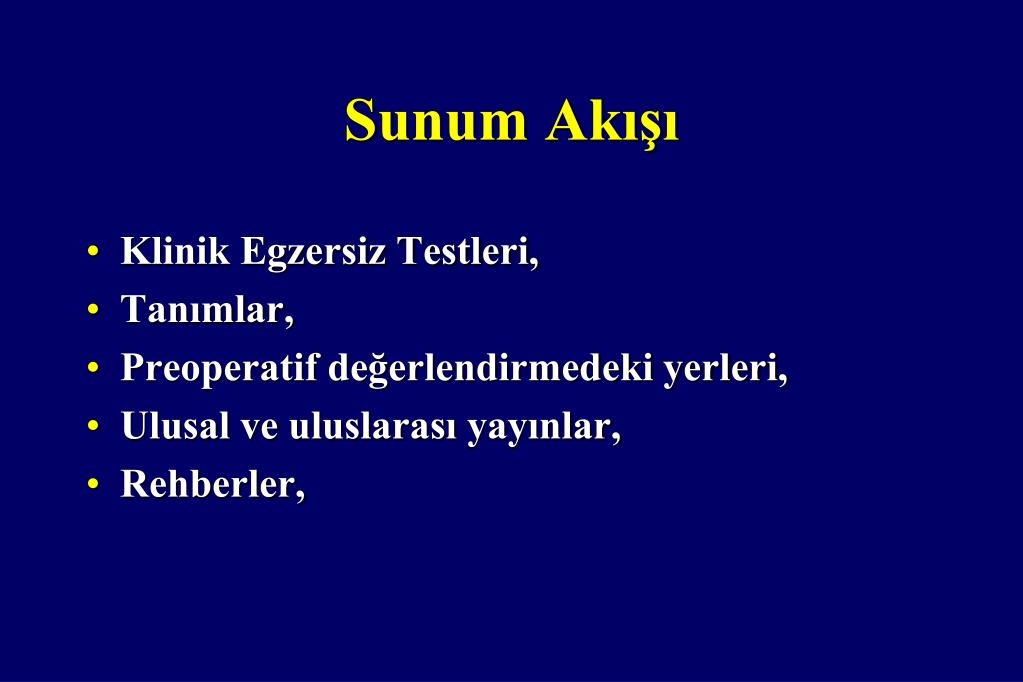 Sunum Akışı

• Klinik Egzersiz Testleri,
• Tanımlar,
• Preoperatif değerlendirmedeki yerleri,
• Ulusal ve uluslarası yayınlar,
• Rehberler,